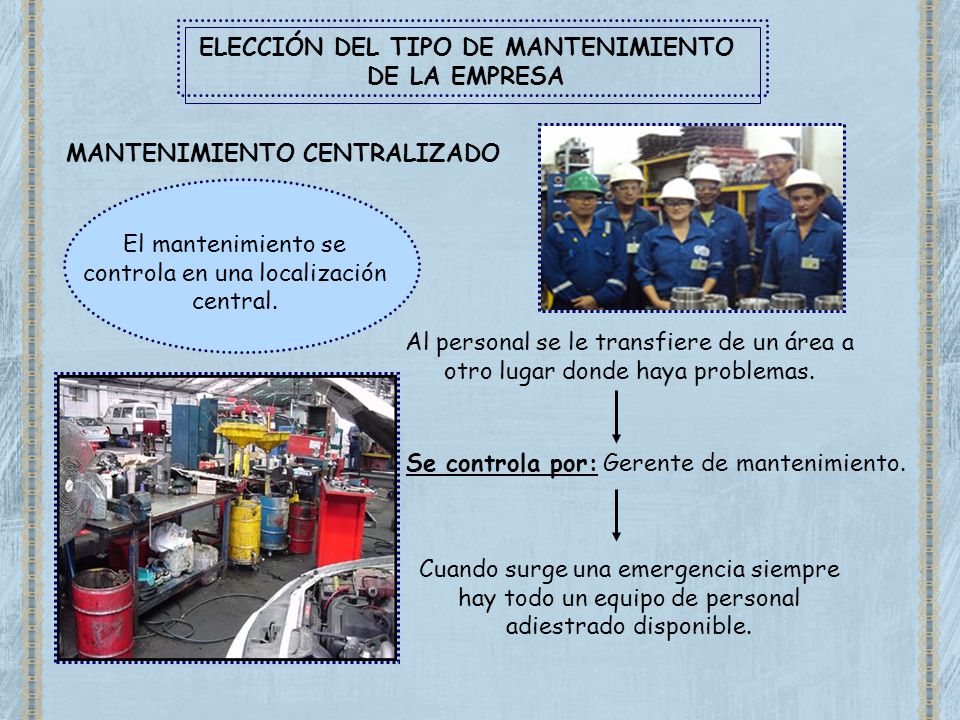 ELECCIÓN DEL TIPO DE MANTENIMIENTO DE LA EMPRESA

MANTENIMIENTO CENTRALIZADO

El mantenimiento se controla en una localización central.

Al personal se le transfiere de un área a otro lugar donde haya problemas.

Se controla por: Gerente de mantenimiento.

Cuando surge una emergencia siempre hay todo un equipo de personal adiestrado disponible.